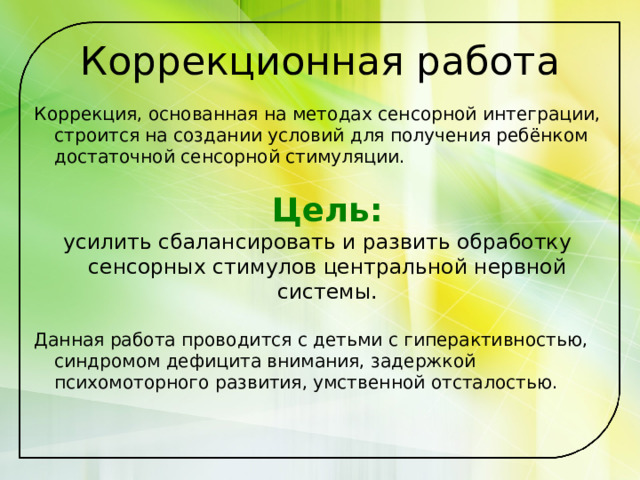 Коррекционная работа

Коррекция, основанная на методах сенсорной интеграции, строится на создании условий для получения ребёнком достаточной сенсорной стимуляции.

Цель:
усилить сбалансировать и развить обработку сенсорных стимулов центральной нервной системы.

Данная работа проводится с детьми с гиперактивностью, синдромом дефицита внимания, задержкой психомоторного развития, умственной отсталостью.